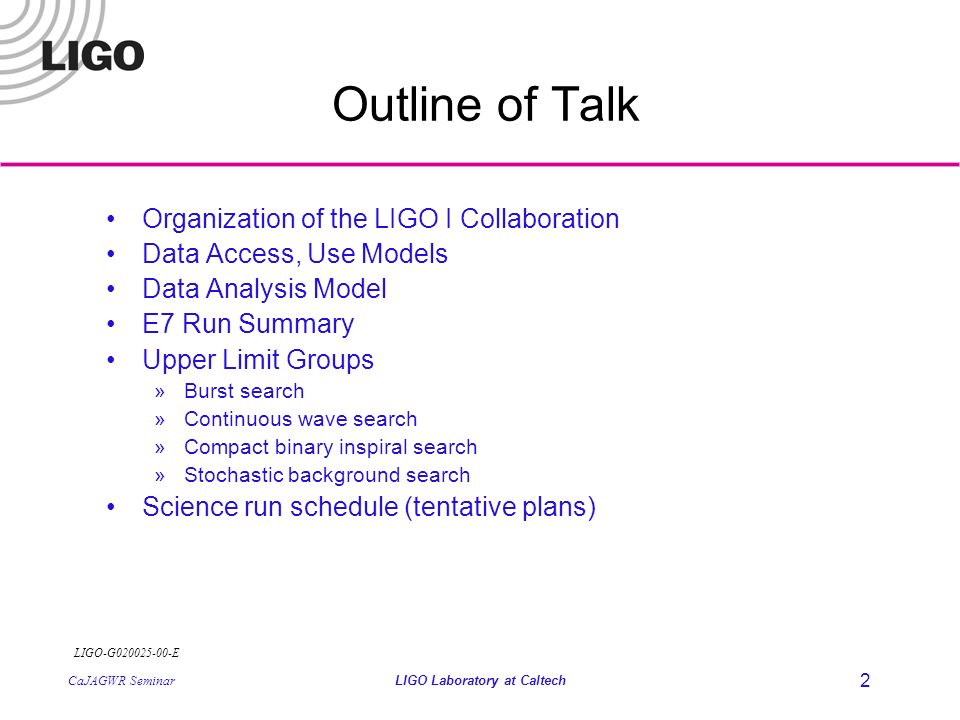 LIGO

Outline of Talk

• Organization of the LIGO I Collaboration
• Data Access, Use Models
• Data Analysis Model
• E7 Run Summary
• Upper Limit Groups
» Burst search
» Continuous wave search
» Compact binary inspiral search
» Stochastic background search
• Science run schedule (tentative plans)

LIGO-G020025-00-E

CaJAGWR Seminar LIGO Laboratory at Caltech 2